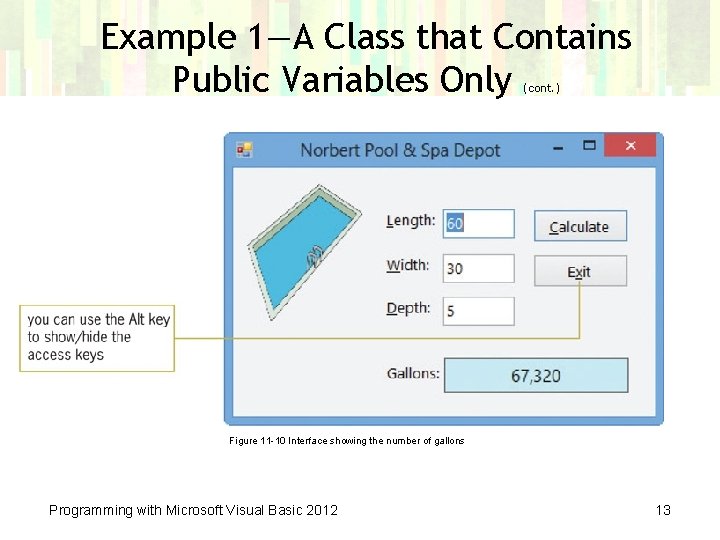 Example 1—A Class that Contains Public Variables Only (cont.)

Norbert Pool & Spa Depot

Length: 60

Calculate

Width: 30

Exit

Depth: 5

you can use the Alt key to show/hide the access keys

Gallons: 67,320

Figure 11-10 Interface showing the number of gallons

Programming with Microsoft Visual Basic 2012

13